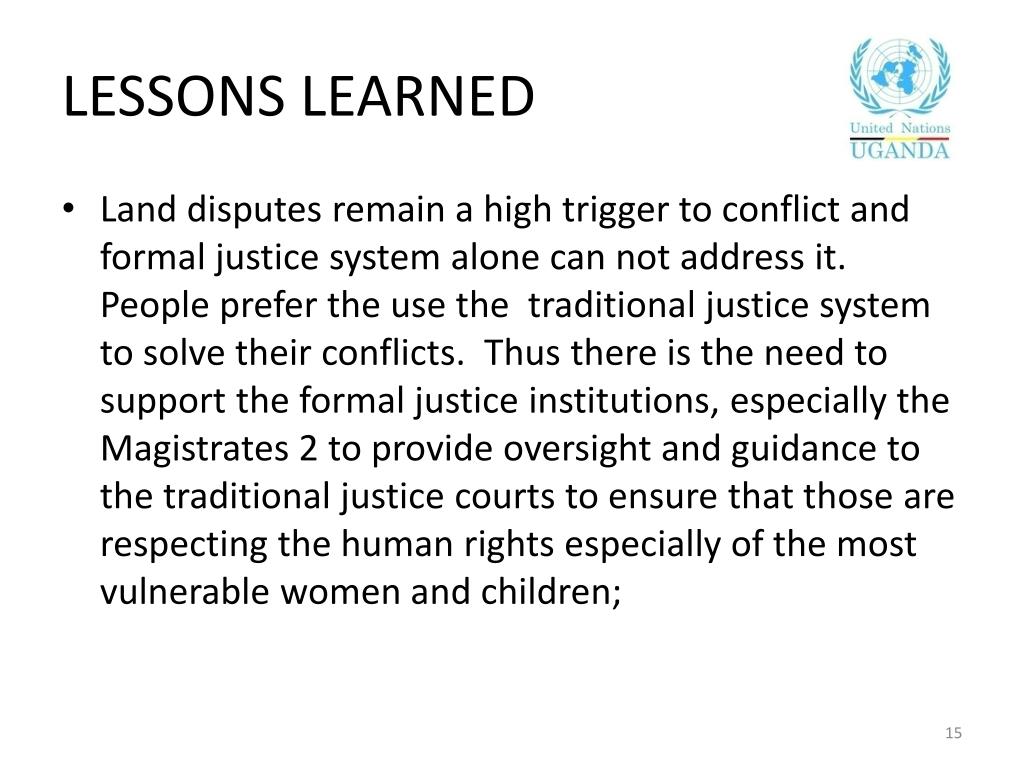 LESSONS LEARNED

United Nations
UGANDA

• Land disputes remain a high trigger to conflict and formal justice system alone can not address it. People prefer the use the traditional justice system to solve their conflicts. Thus there is the need to support the formal justice institutions, especially the Magistrates 2 to provide oversight and guidance to the traditional justice courts to ensure that those are respecting the human rights especially of the most vulnerable women and children;

15